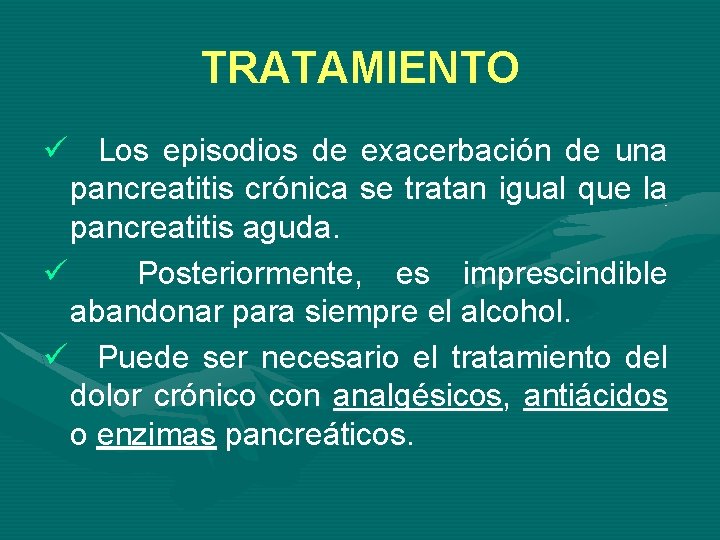 TRATAMIENTO

✓ Los episodios de exacerbación de una pancreatitis crónica se tratan igual que la pancreatitis aguda.

✓ Posteriormente, es imprescindible abandonar para siempre el alcohol.

✓ Puede ser necesario el tratamiento del dolor crónico con analgésicos, antiácidos o enzimas pancreáticos.